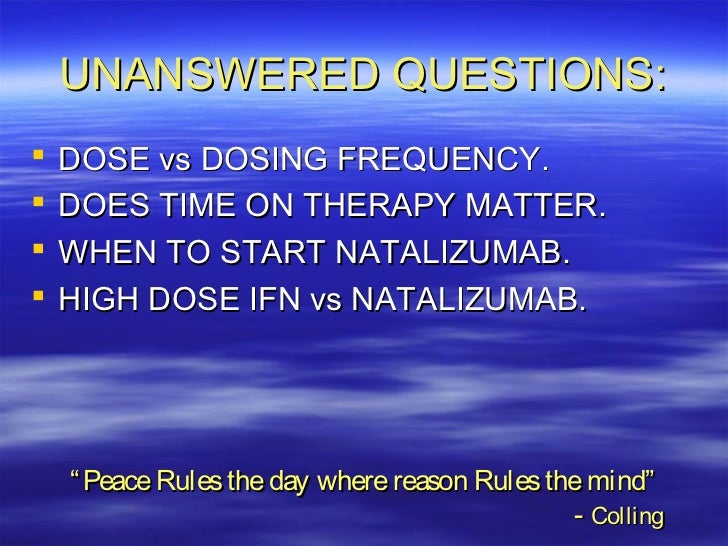 UNANSWERED QUESTIONS:

- DOSE vs DOSING FREQUENCY.
- DOES TIME ON THERAPY MATTER.
- WHEN TO START NATALIZUMAB.
- HIGH DOSE IFN vs NATALIZUMAB.

"Peace Rules the day where reason Rules the mind"
- Colling